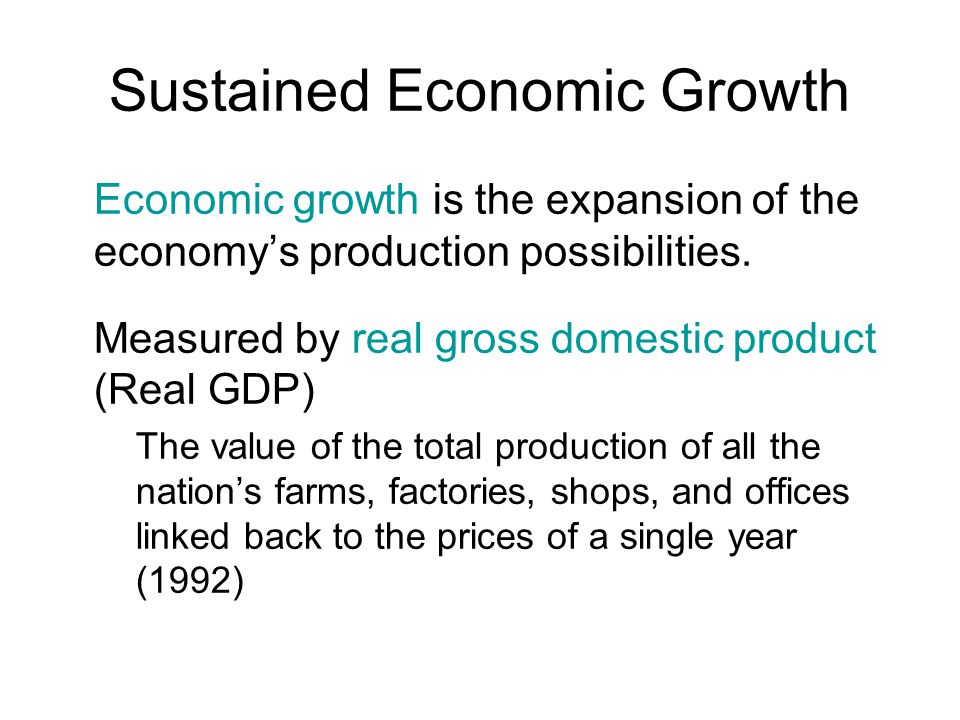 Sustained Economic Growth

Economic growth is the expansion of the economy’s production possibilities.

Measured by real gross domestic product (Real GDP)

The value of the total production of all the nation’s farms, factories, shops, and offices linked back to the prices of a single year (1992)